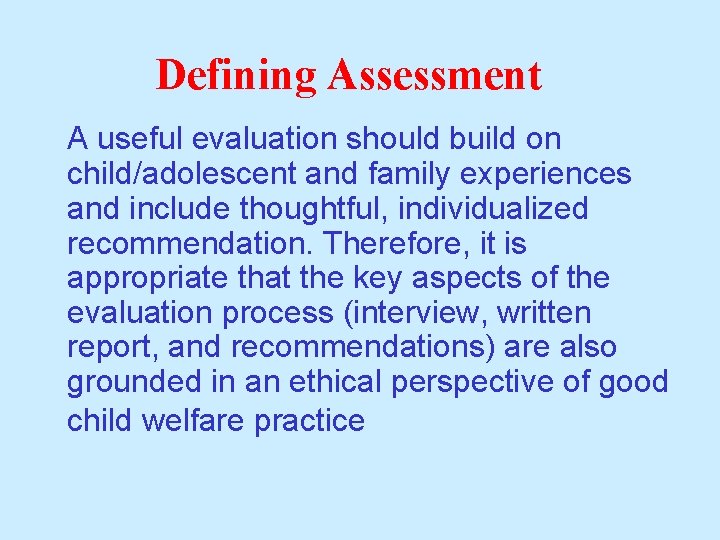 Defining Assessment

A useful evaluation should build on child/adolescent and family experiences and include thoughtful, individualized recommendation. Therefore, it is appropriate that the key aspects of the evaluation process (interview, written report, and recommendations) are also grounded in an ethical perspective of good child welfare practice